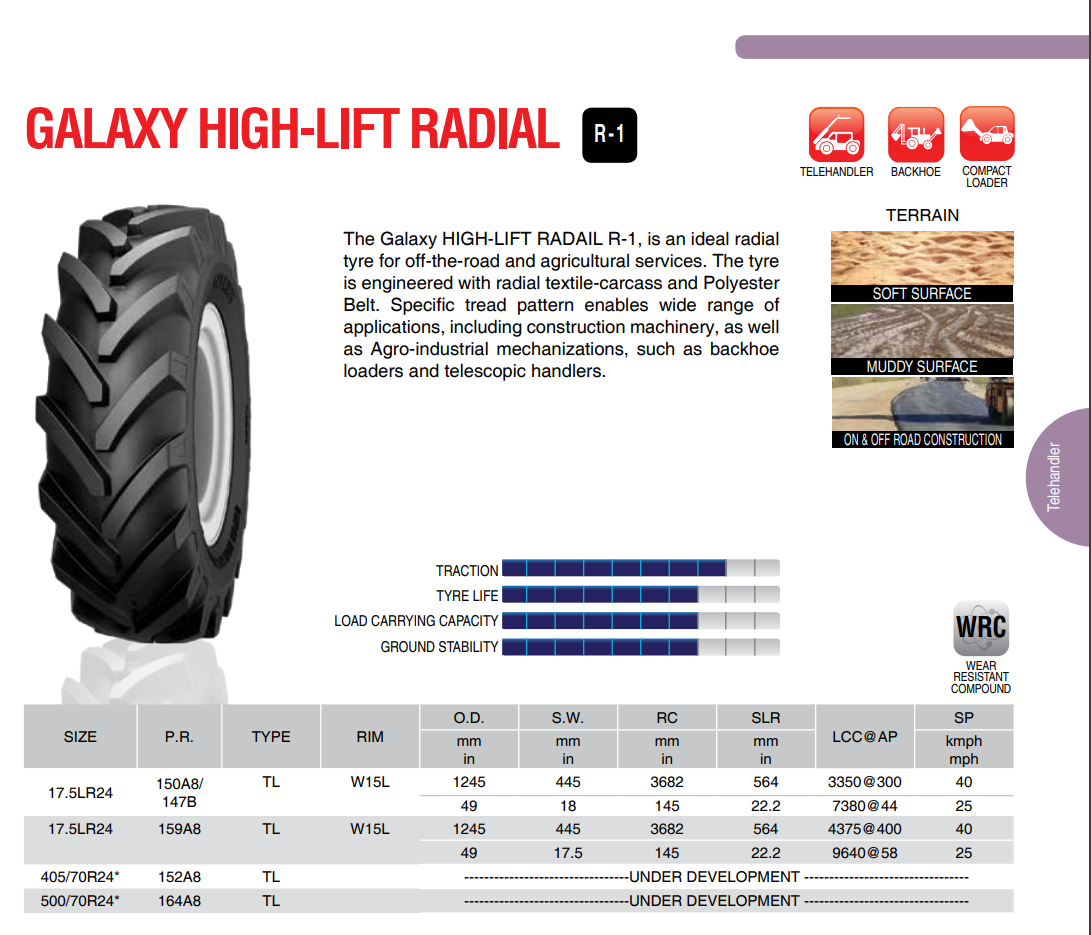 GALAXY HIGH-LIFT RADIAL R-1

TELEHANDLER BACKHOE COMPACT LOADER

The Galaxy HIGH-LIFT RADAIL R-1, is an ideal radial tyre for off-the-road and agricultural services. The tyre is engineered with radial textile-carcass and Polyester Belt. Specific tread pattern enables wide range of applications, including construction machinery, as well as Agro-industrial mechanizations, such as backhoe loaders and telescopic handlers.

TERRAIN
SOFT SURFACE
MUDDY SURFACE
ON & OFF ROAD CONSTRUCTION

Telehandler

TRACTION
TYRE LIFE
LOAD CARRYING CAPACITY
GROUND STABILITY

WRC
WEAR RESISTANT COMPOUND

| SIZE | P.R. | TYPE | RIM | O.D. mm in | S.W. mm in | RC mm in | SLR mm in | LCC@AP | SP kmph mph |
|---|---|---|---|---|---|---|---|---|---|
| 17.5LR24 | 150A8/ 147B | TL | W15L | 1245 | 445 | 3682 | 564 | 3350@300 | 40 |
| | | | | 49 | 18 | 145 | 22.2 | 7380@44 | 25 |
| 17.5LR24 | 159A8 | TL | W15L | 1245 | 445 | 3682 | 564 | 4375@400 | 40 |
| | | | | 49 | 17.5 | 145 | 22.2 | 9640@58 | 25 |
| 405/70R24* | 152A8 | TL | | --------------------------------UNDER DEVELOPMENT -------------------------------- | | | | | |
| 500/70R24* | 164A8 | TL | | --------------------------------UNDER DEVELOPMENT -------------------------------- | | | | | |